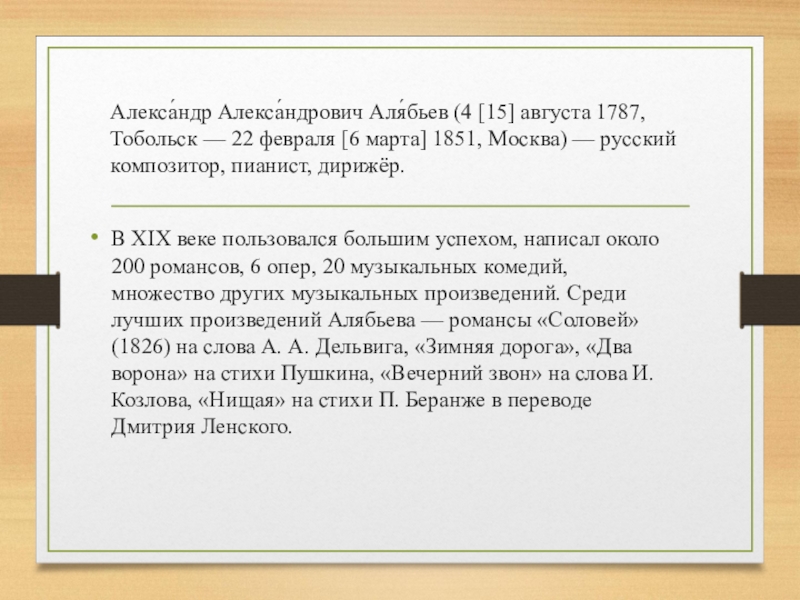 Алекса́ндр Алекса́ндрович Аля́бьев (4 [15] августа 1787, Тобольск — 22 февраля [6 марта] 1851, Москва) — русский композитор, пианист, дирижёр.

• В XIX веке пользовался большим успехом, написал около 200 романсов, 6 опер, 20 музыкальных комедий, множество других музыкальных произведений. Среди лучших произведений Алябьева — романсы «Соловей» (1826) на слова А. А. Дельвига, «Зимняя дорога», «Два ворона» на стихи Пушкина, «Вечерний звон» на слова И. Козлова, «Нищая» на стихи П. Беранже в переводе Дмитрия Ленского.